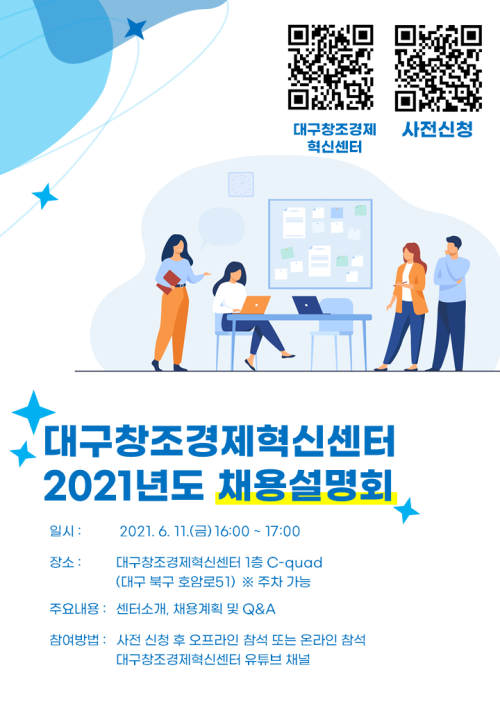 대구창조경제
혁신센터

사전신청

대구창조경제혁신센터
2021년도 채용설명회

일시 : 2021. 6. 11.(금) 16:00 ~ 17:00

장소 : 대구창조경제혁신센터 1층 C-quad
(대구 북구 호암로51) ※ 주차 가능

주요내용 : 센터소개, 채용계획 및 Q&A

참여방법 : 사전 신청 후 오프라인 참석 또는 온라인 참석
대구창조경제혁신센터 유튜브 채널